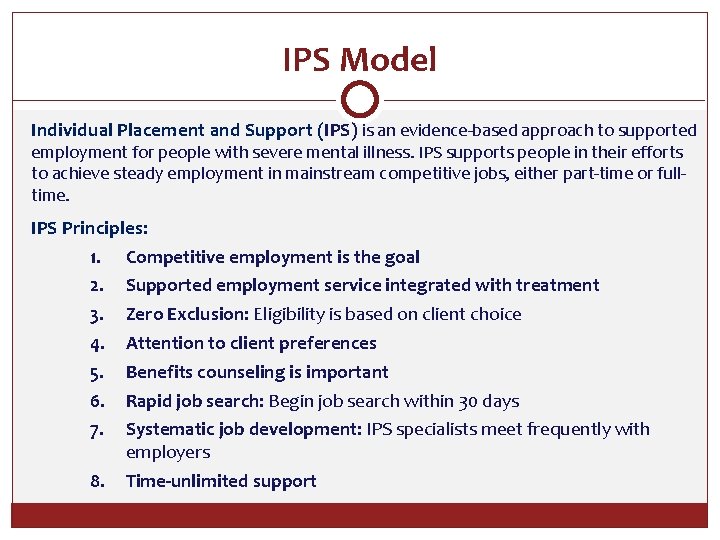 IPS Model

Individual Placement and Support (IPS) is an evidence-based approach to supported employment for people with severe mental illness. IPS supports people in their efforts to achieve steady employment in mainstream competitive jobs, either part-time or full-time.

IPS Principles:

1. Competitive employment is the goal
2. Supported employment service integrated with treatment
3. Zero Exclusion: Eligibility is based on client choice
4. Attention to client preferences
5. Benefits counseling is important
6. Rapid job search: Begin job search within 30 days
7. Systematic job development: IPS specialists meet frequently with employers
8. Time-unlimited support